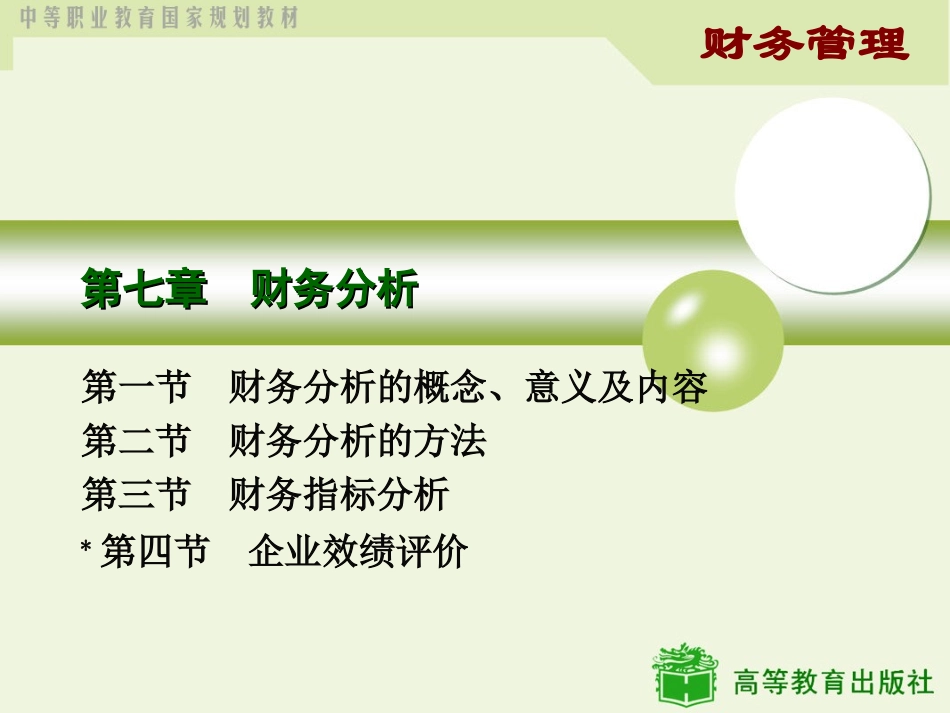 中等职业教育国家规划教材

财务管理

第七章　财务分析

第一节　财务分析的概念、意义及内容
第二节　财务分析的方法
第三节　财务指标分析
* 第四节　企业效绩评价

高等教育出版社